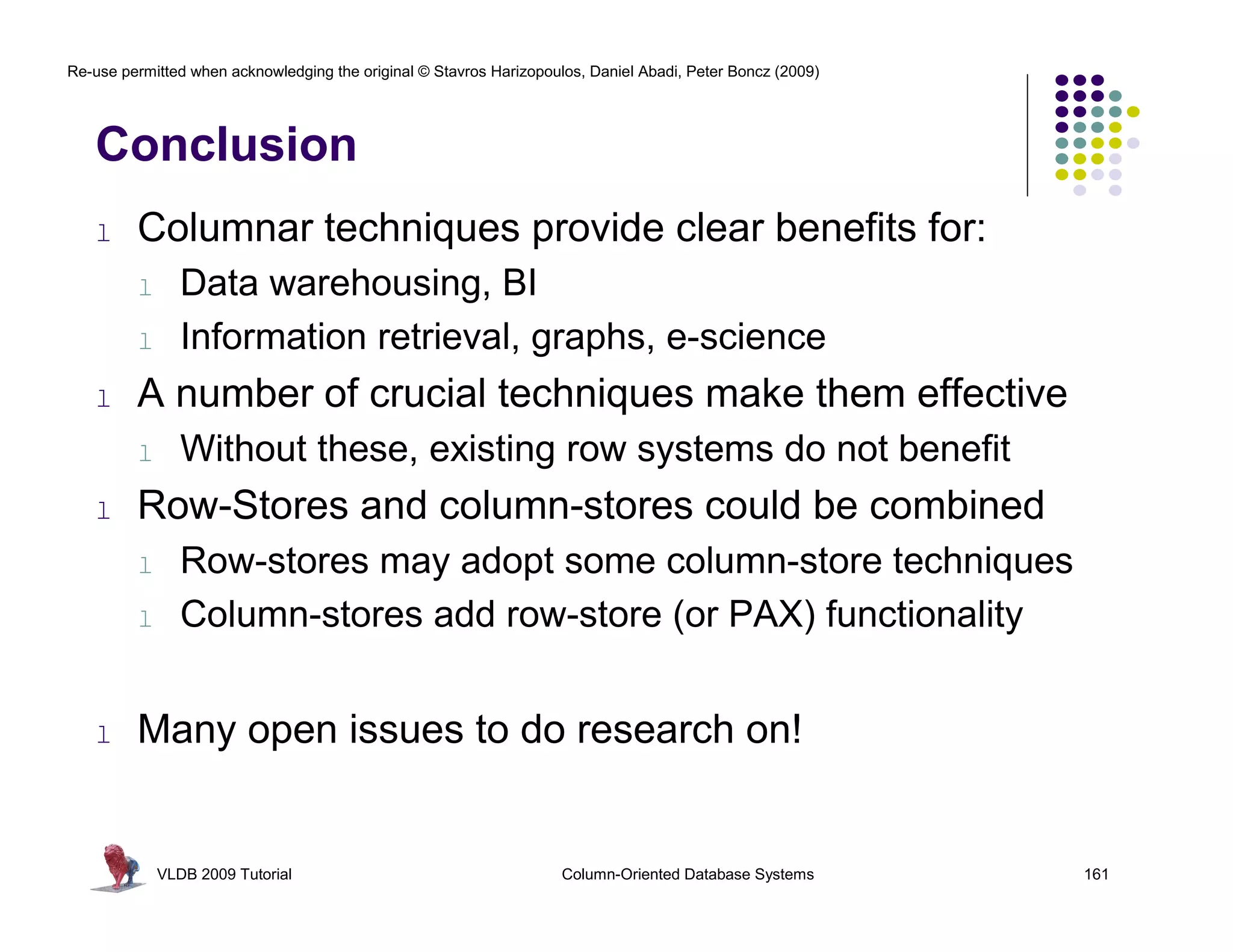 Re-use permitted when acknowledging the original © Stavros Harizopoulos, Daniel Abadi, Peter Boncz (2009)

Conclusion

l Columnar techniques provide clear benefits for:
l Data warehousing, BI
l Information retrieval, graphs, e-science

l A number of crucial techniques make them effective
l Without these, existing row systems do not benefit

l Row-Stores and column-stores could be combined
l Row-stores may adopt some column-store techniques
l Column-stores add row-store (or PAX) functionality

l Many open issues to do research on!

VLDB 2009 Tutorial

Column-Oriented Database Systems

161